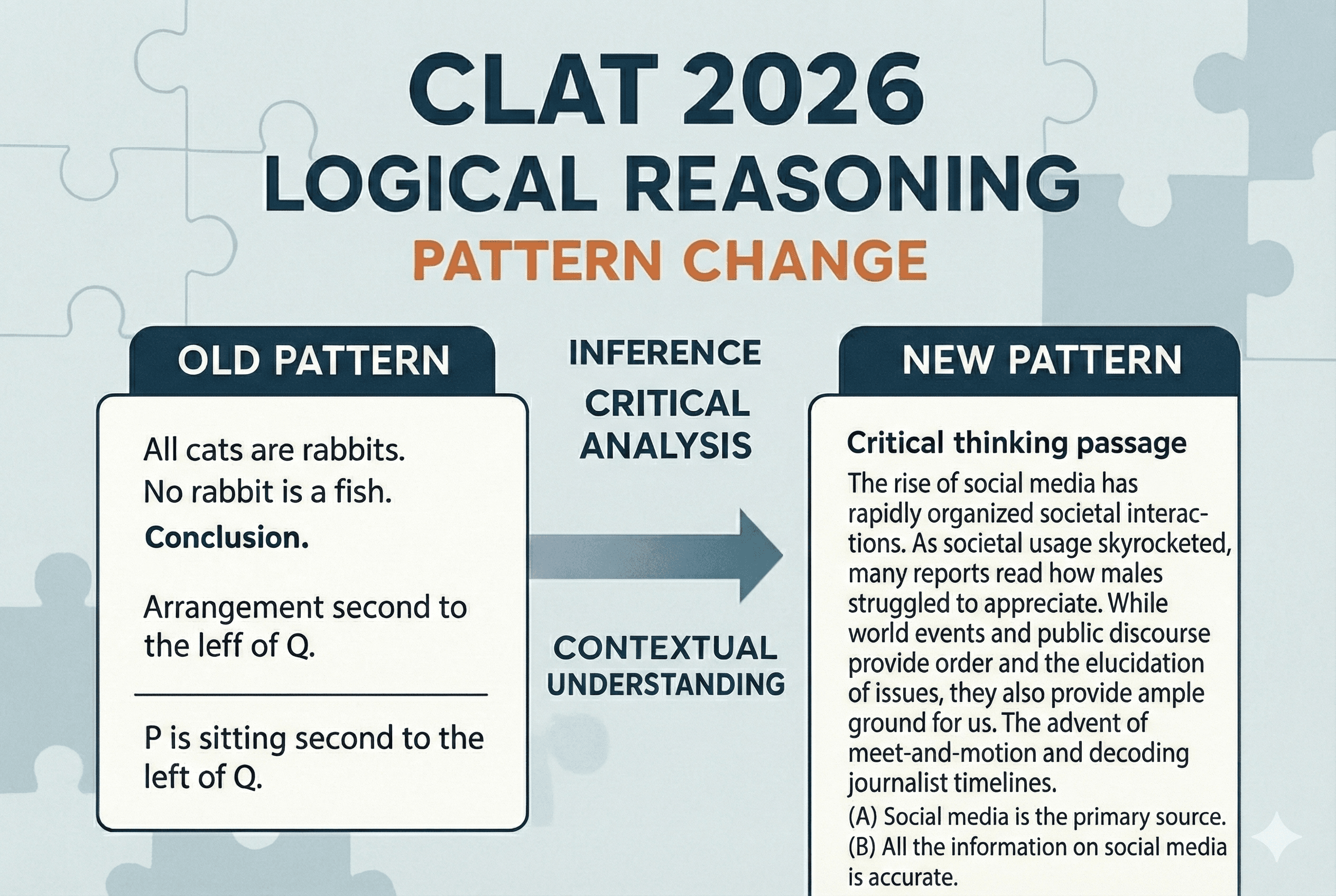 CLAT 2026
LOGICAL REASONING
PATTERN CHANGE

OLD PATTERN

All cats are rabbits.
No rabbit is a fish.
Conclusion.

Arrangement second to the leff of Q.

P is sitting second to the left of Q.

INFERENCE
CRITICAL ANALYSIS

CONTEXTUAL UNDERSTANDING

NEW PATTERN

Critical thinking passage

The rise of social media has rapidly organized societal interactions. As societal usage skyrocketed, many reports read how males struggled to appreciate. While world events and public discourse provide order and the elucidation of issues, they also provide ample ground for us. The advent of meet-and-motion and decoding journalist timelines.

(A) Social media is the primary source.
(B) All the information on social media is accurate.